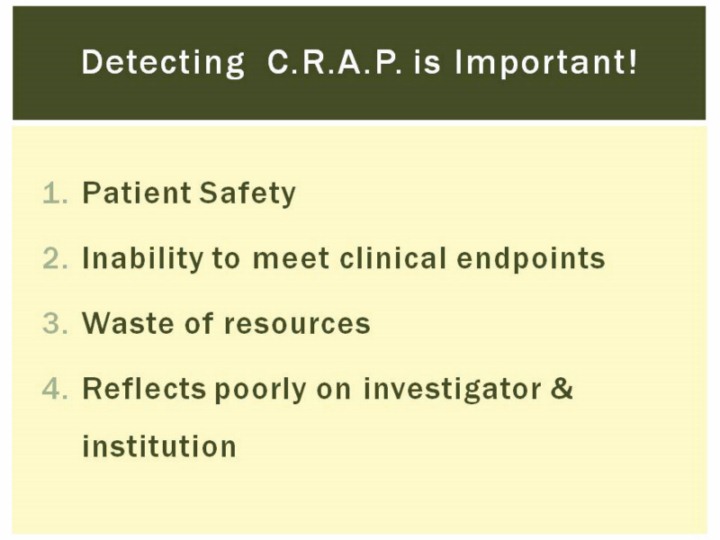 Detecting C.R.A.P. is Important!

1. Patient Safety
2. Inability to meet clinical endpoints
3. Waste of resources
4. Reflects poorly on investigator & institution